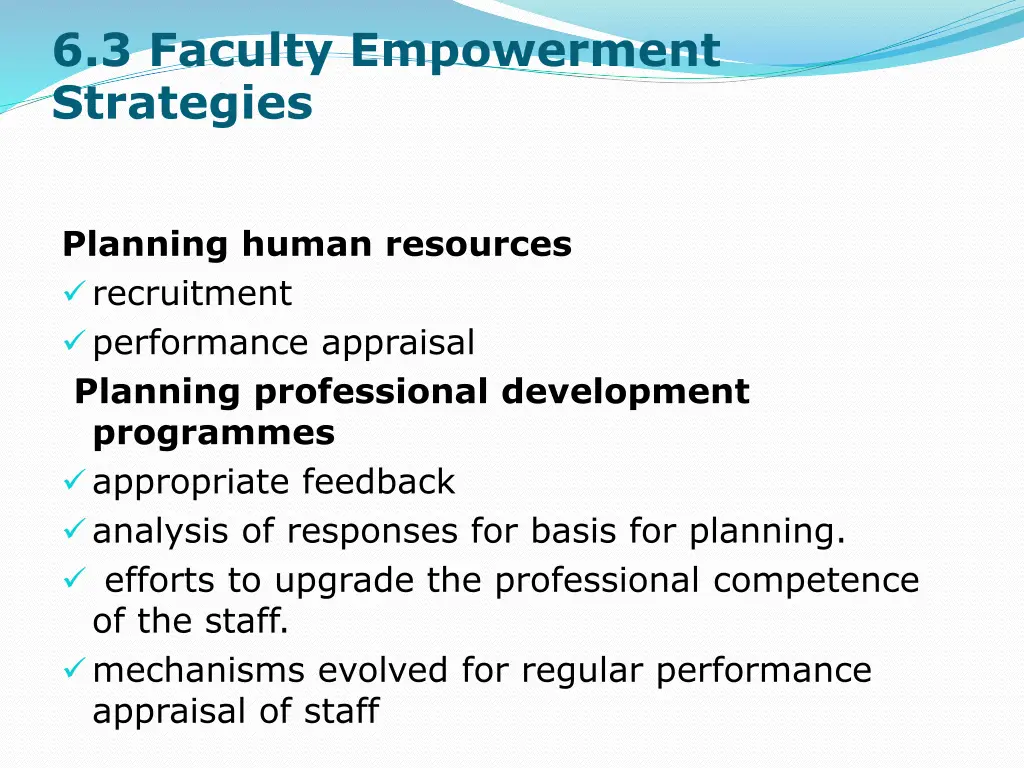 6.3 Faculty Empowerment Strategies

Planning human resources
✓ recruitment
✓ performance appraisal
Planning professional development programmes
✓ appropriate feedback
✓ analysis of responses for basis for planning.
✓ efforts to upgrade the professional competence of the staff.
✓ mechanisms evolved for regular performance appraisal of staff